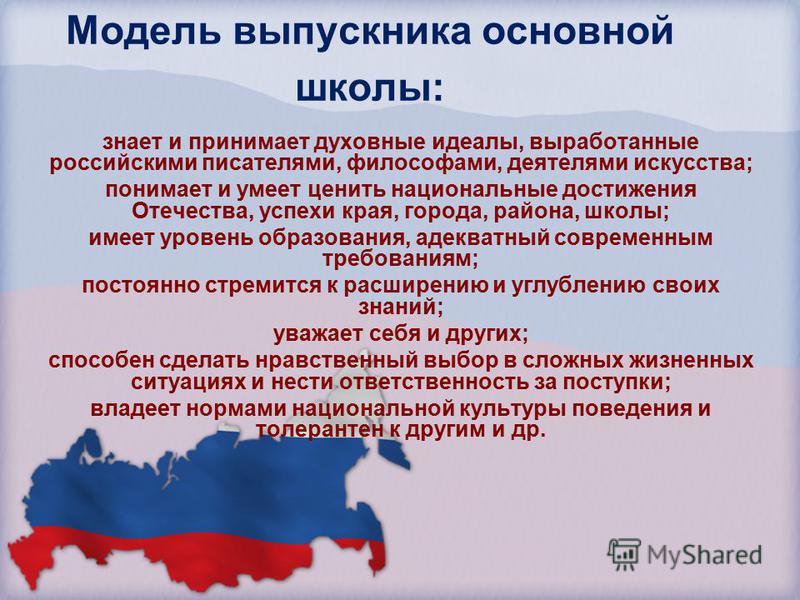 Модель выпускника основной школы:

знает и принимает духовные идеалы, выработанные российскими писателями, философами, деятелями искусства;

понимает и умеет ценить национальные достижения Отечества, успехи края, города, района, школы;

имеет уровень образования, адекватный современным требованиям;

постоянно стремится к расширению и углублению своих знаний;

уважает себя и других;

способен сделать нравственный выбор в сложных жизненных ситуациях и нести ответственность за поступки;

владеет нормами национальной культуры поведения и толерантен к другим и др.

MyShared